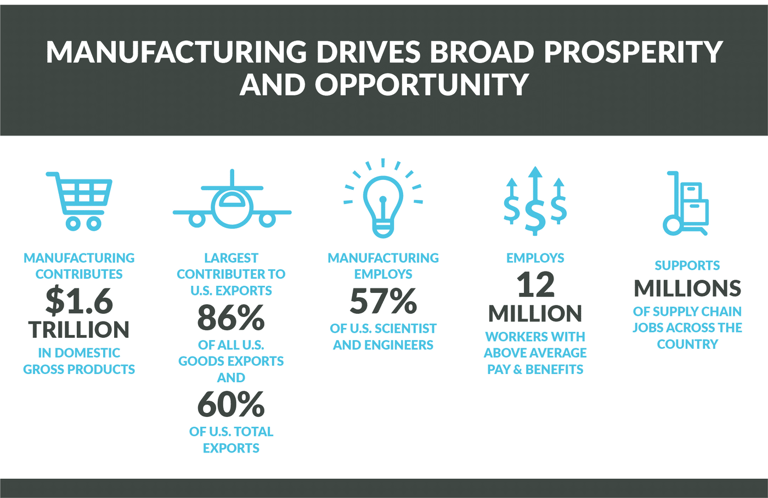 MANUFACTURING DRIVES BROAD PROSPERITY AND OPPORTUNITY

MANUFACTURING CONTRIBUTES
$1.6 TRILLION
IN DOMESTIC GROSS PRODUCTS

LARGEST CONTRIBUTER TO U.S. EXPORTS
86%
OF ALL U.S. GOODS EXPORTS AND
60%
OF U.S. TOTAL EXPORTS

MANUFACTURING EMPLOYS
57%
OF U.S. SCIENTIST AND ENGINEERS

EMPLOYS
12 MILLION
WORKERS WITH ABOVE AVERAGE PAY & BENEFITS

SUPPORTS
MILLIONS
OF SUPPLY CHAIN JOBS ACROSS THE COUNTRY